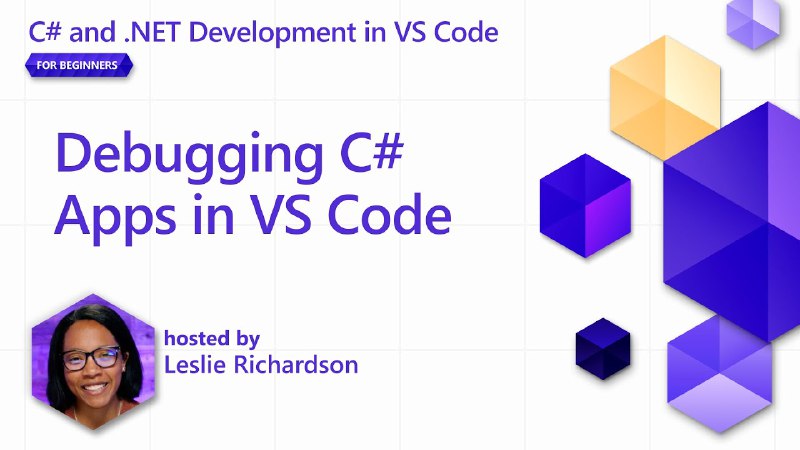 C# and .NET Development in VS Code

FOR BEGINNERS

Debugging C# Apps in VS Code

hosted by
Leslie Richardson